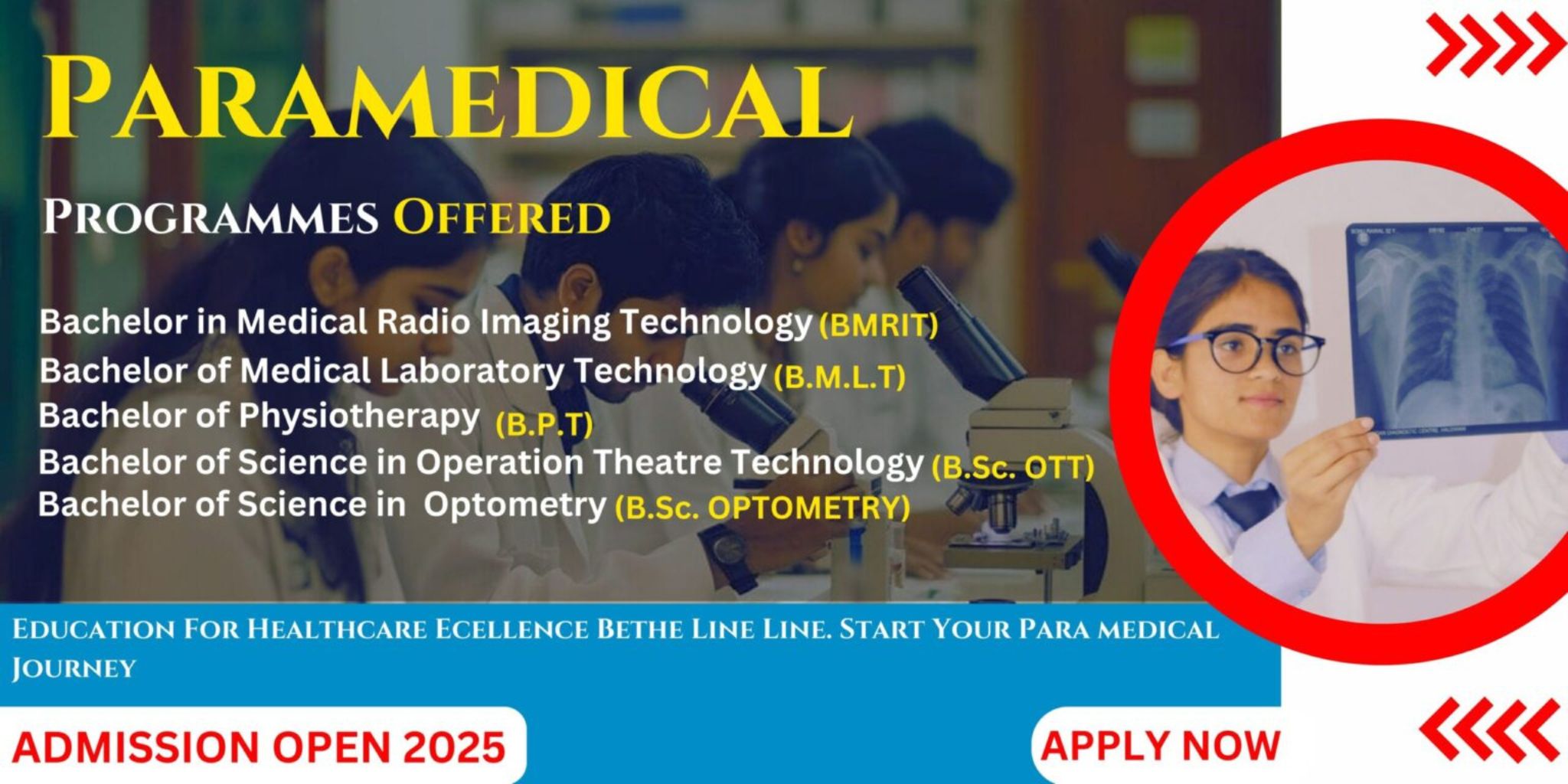 PARAMEDICAL

PROGRAMMES OFFERED

Bachelor in Medical Radio Imaging Technology (BMRIT)
Bachelor of Medical Laboratory Technology (B.M.L.T)
Bachelor of Physiotherapy (B.P.T)
Bachelor of Science in Operation Theatre Technology (B.Sc. OTT)
Bachelor of Science in Optometry (B.Sc. OPTOMETRY)

EDUCATION FOR HEALTHCARE ECELLENCE BETHE LINE LINE. START YOUR PARA MEDICAL JOURNEY

ADMISSION OPEN 2025

APPLY NOW